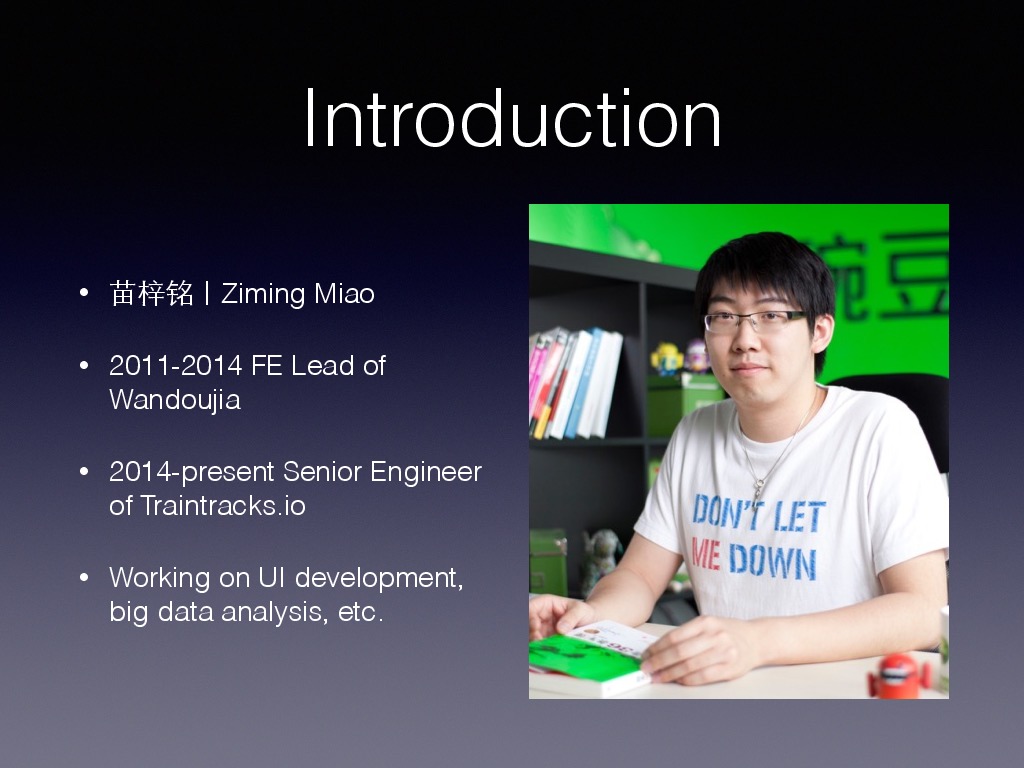 Introduction

• 苗梓铭 | Ziming Miao

• 2011-2014 FE Lead of Wandoujia

• 2014-present Senior Engineer of Traintracks.io

• Working on UI development, big data analysis, etc.

豌豆

DON'T LET ME DOWN